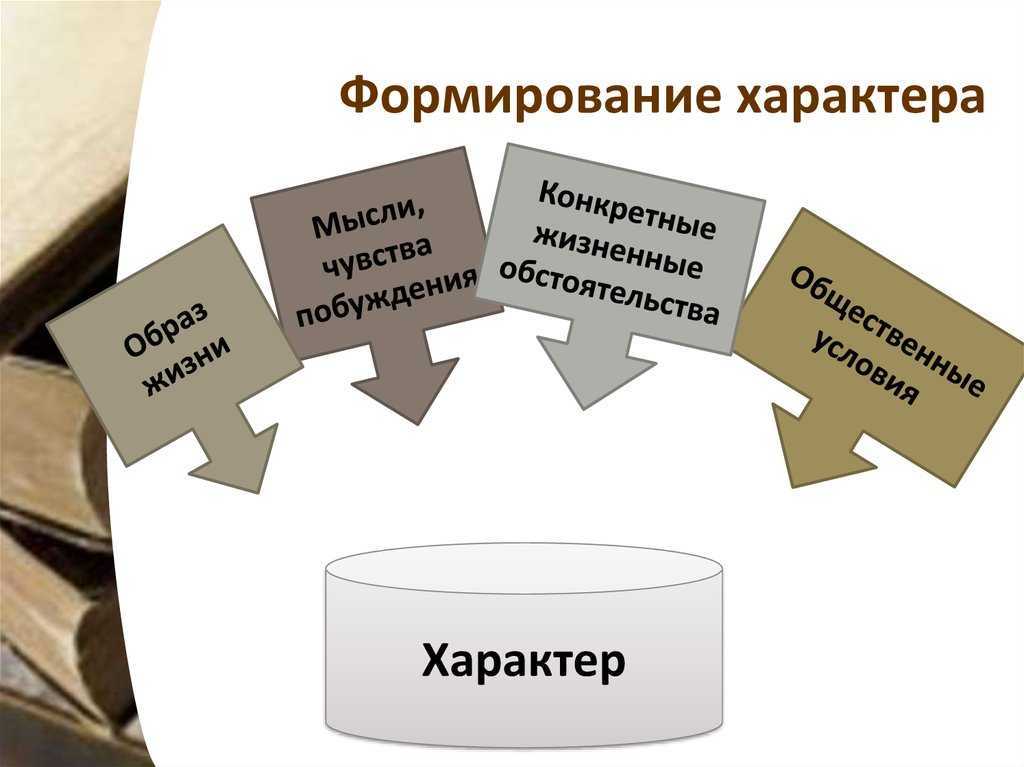 Формирование характера

Образ жизни

Мысли, чувства побуждения

Конкретные жизненные обстоятельства

Общественные условия

Характер